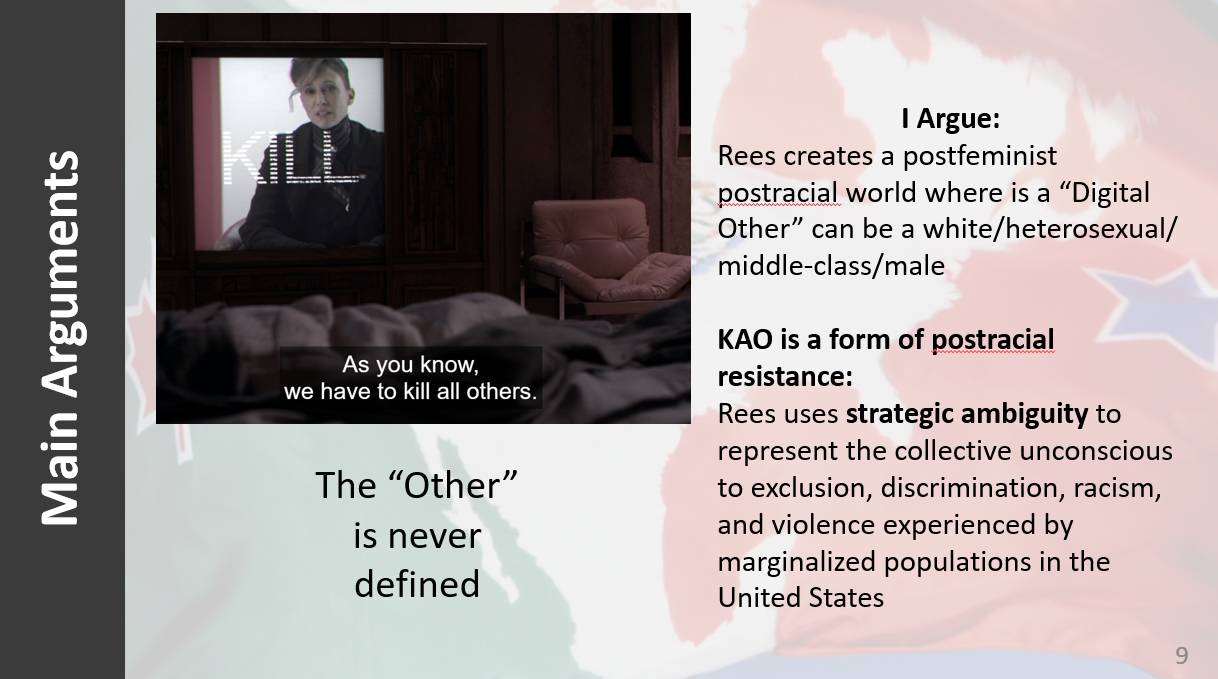 Main Arguments

KILL

As you know, we have to kill all others.

The “Other” is never defined

I Argue:
Rees creates a postfeminist postracial world where is a “Digital Other” can be a white/heterosexual/ middle-class/male

KAO is a form of postracial resistance:
Rees uses strategic ambiguity to represent the collective unconscious to exclusion, discrimination, racism, and violence experienced by marginalized populations in the United States

9